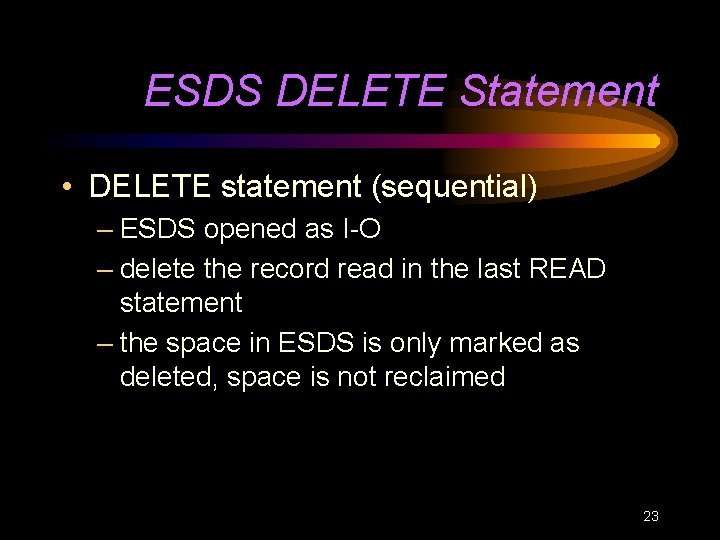 ESDS DELETE Statement

• DELETE statement (sequential)
– ESDS opened as I-O
– delete the record read in the last READ statement
– the space in ESDS is only marked as deleted, space is not reclaimed

23